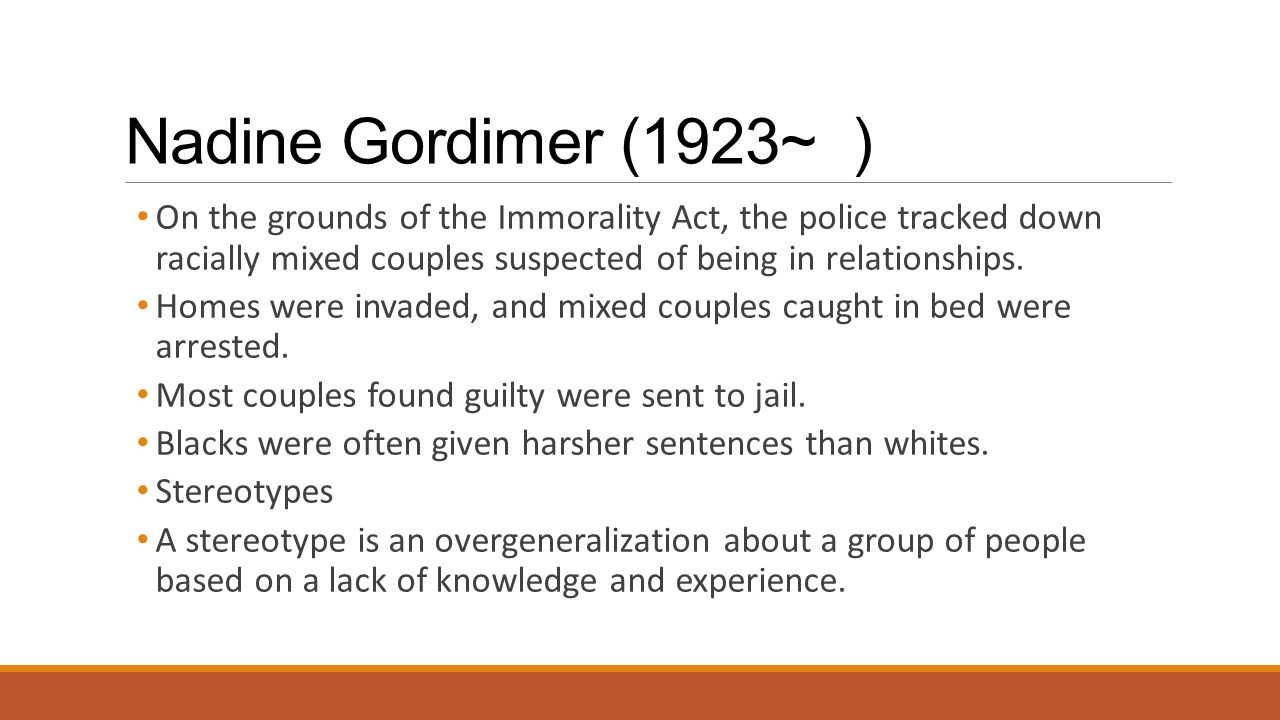 Nadine Gordimer (1923~ )

• On the grounds of the Immorality Act, the police tracked down racially mixed couples suspected of being in relationships.
• Homes were invaded, and mixed couples caught in bed were arrested.
• Most couples found guilty were sent to jail.
• Blacks were often given harsher sentences than whites.
• Stereotypes
• A stereotype is an overgeneralization about a group of people based on a lack of knowledge and experience.